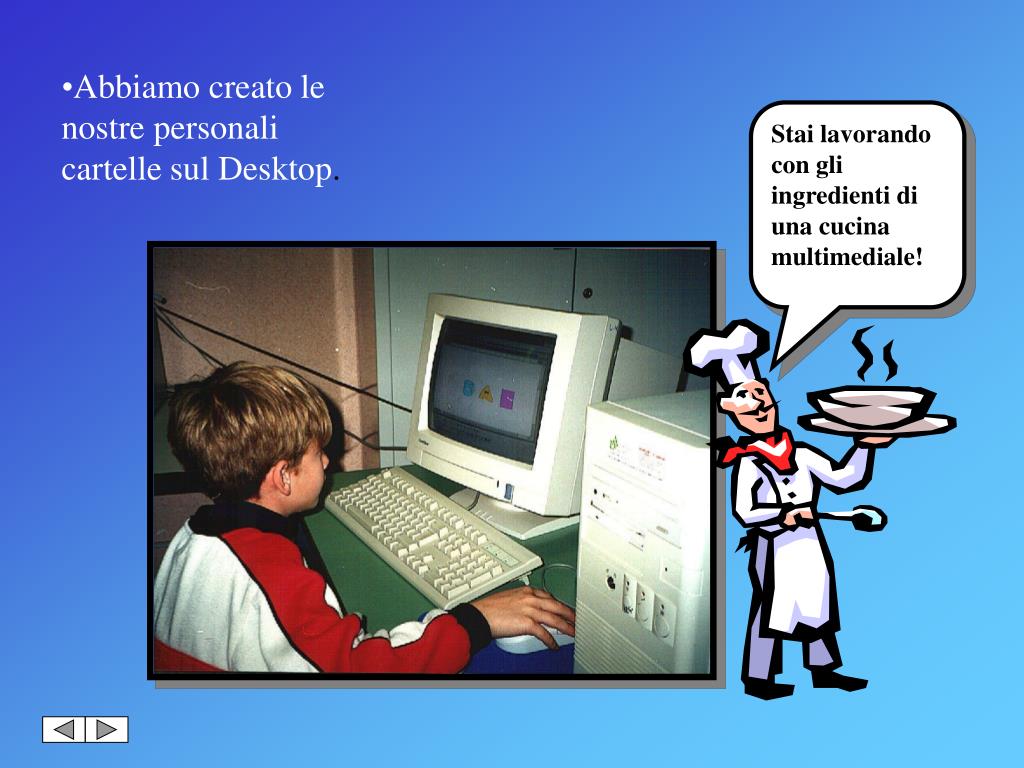 •Abbiamo creato le nostre personali cartelle sul Desktop.

Stai lavorando con gli ingredienti di una cucina multimediale!